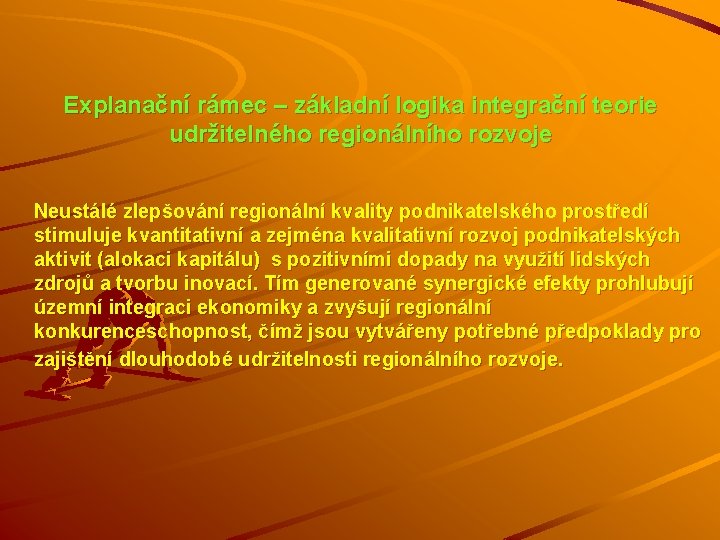 Explanační rámec – základní logika integrační teorie udržitelného regionálního rozvoje

Neustálé zlepšování regionální kvality podnikatelského prostředí stimuluje kvantitativní a zejména kvalitativní rozvoj podnikatelských aktivit (alokaci kapitálu)  s pozitivními dopady na využití lidských zdrojů a tvorbu inovací. Tím generované synergické efekty prohlubují územní integraci ekonomiky a zvyšují regionální konkurenceschopnost, čímž jsou vytvářeny potřebné předpoklady pro zajištění dlouhodobé udržitelnosti regionálního rozvoje.